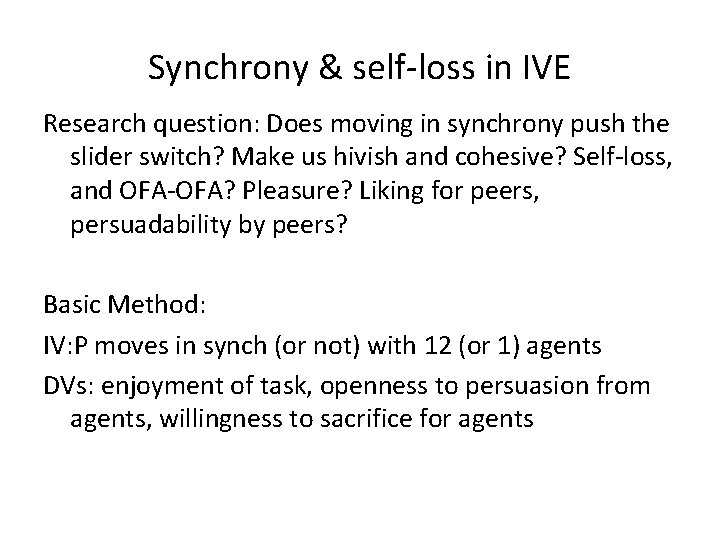 Synchrony & self-loss in IVE

Research question: Does moving in synchrony push the slider switch? Make us hivish and cohesive? Self-loss, and OFA-OFA? Pleasure? Liking for peers, persuadability by peers?

Basic Method:

IV:P moves in synch (or not) with 12 (or 1) agents

DVs: enjoyment of task, openness to persuasion from agents, willingness to sacrifice for agents